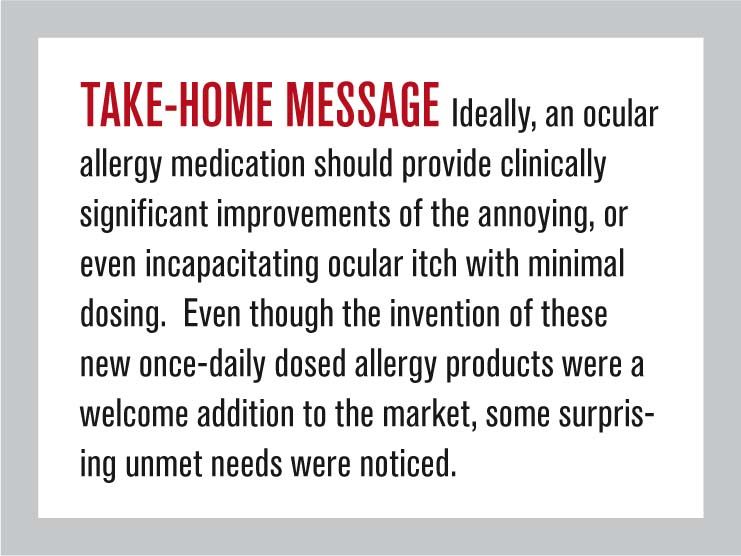 TAKE-HOME MESSAGE Ideally, an ocular allergy medication should provide clinically significant improvements of the annoying, or even incapacitating ocular itch with minimal dosing. Even though the invention of these new once-daily dosed allergy products were a welcome addition to the market, some surprising unmet needs were noticed.